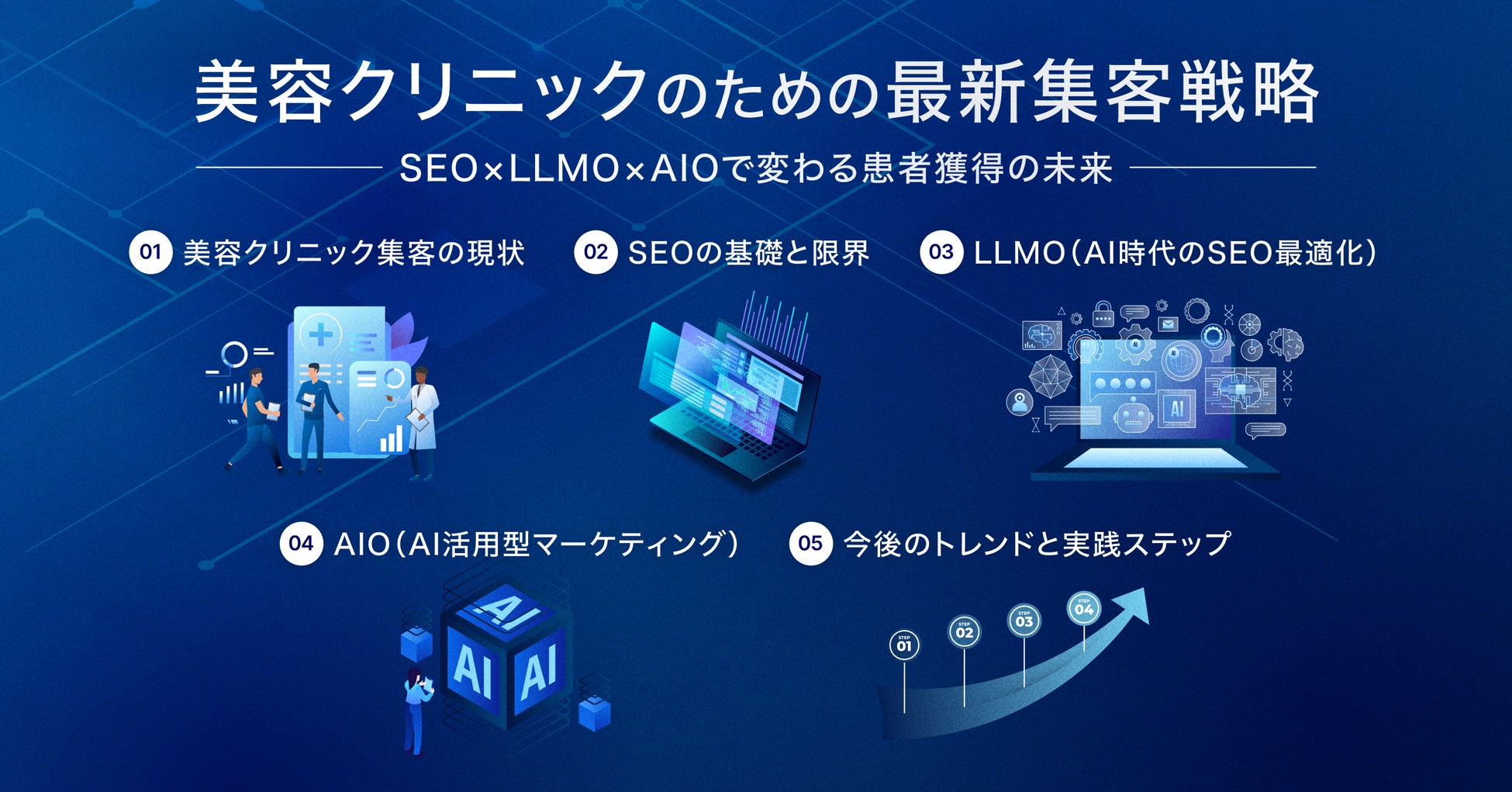 美容クリニックのための最新集客戦略

SEO×LLMO×AIOで変わる患者獲得の未来

01 美容クリニック集客の現状

02 SEOの基礎と限界

03 LLMO（AI時代のSEO最適化）

AI

04 AIO（AI活用型マーケティング）

AI AI AI

05 今後のトレンドと実践ステップ

STEP 01 STEP 02 STEP 03 STEP 04